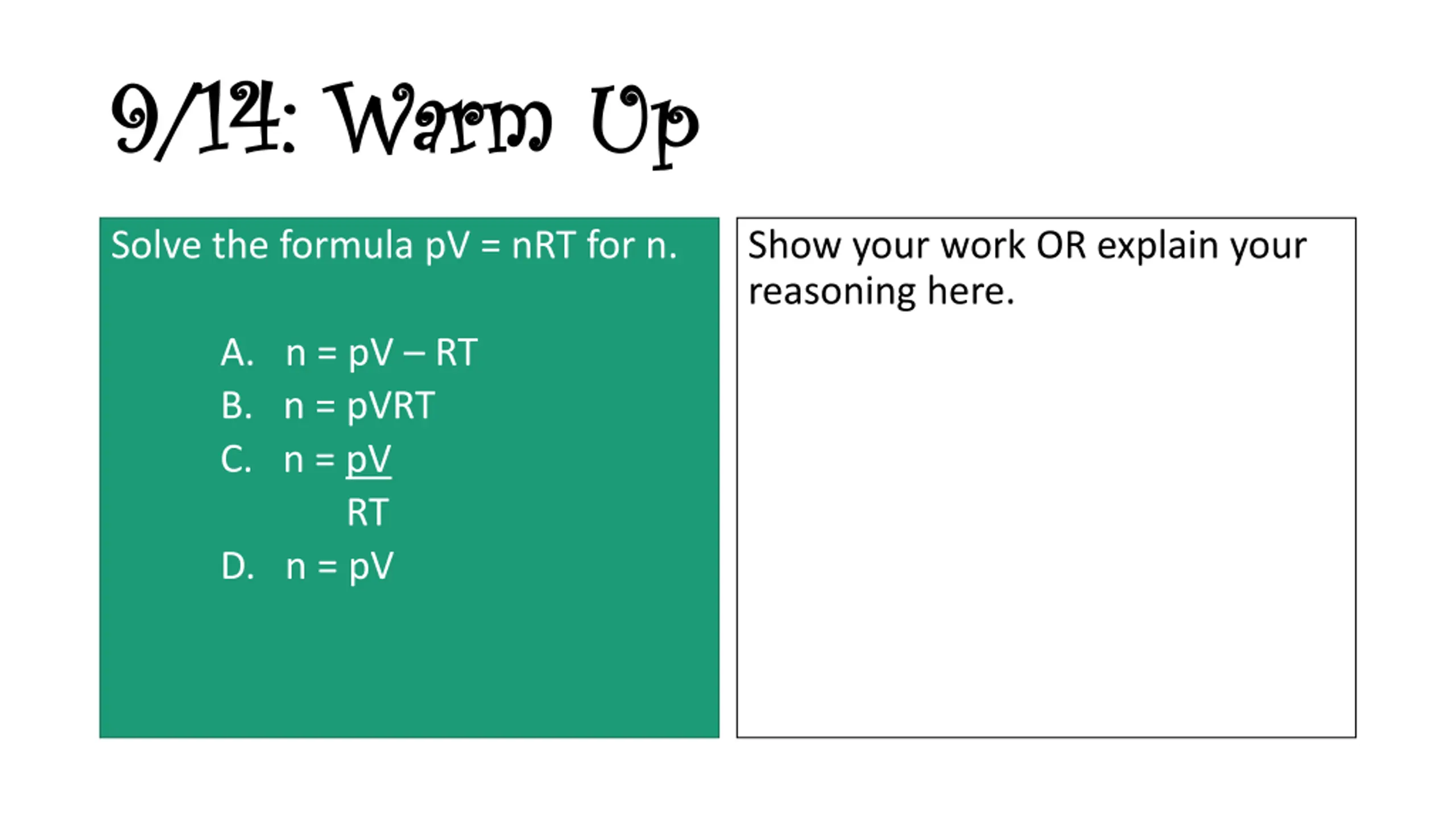 9/14: Warm Up

Solve the formula pV = nRT for n.

A. n = pV – RT
B. n = pVRT
C. $n = \frac{pV}{RT}$
D. n = pV

Show your work OR explain your reasoning here.